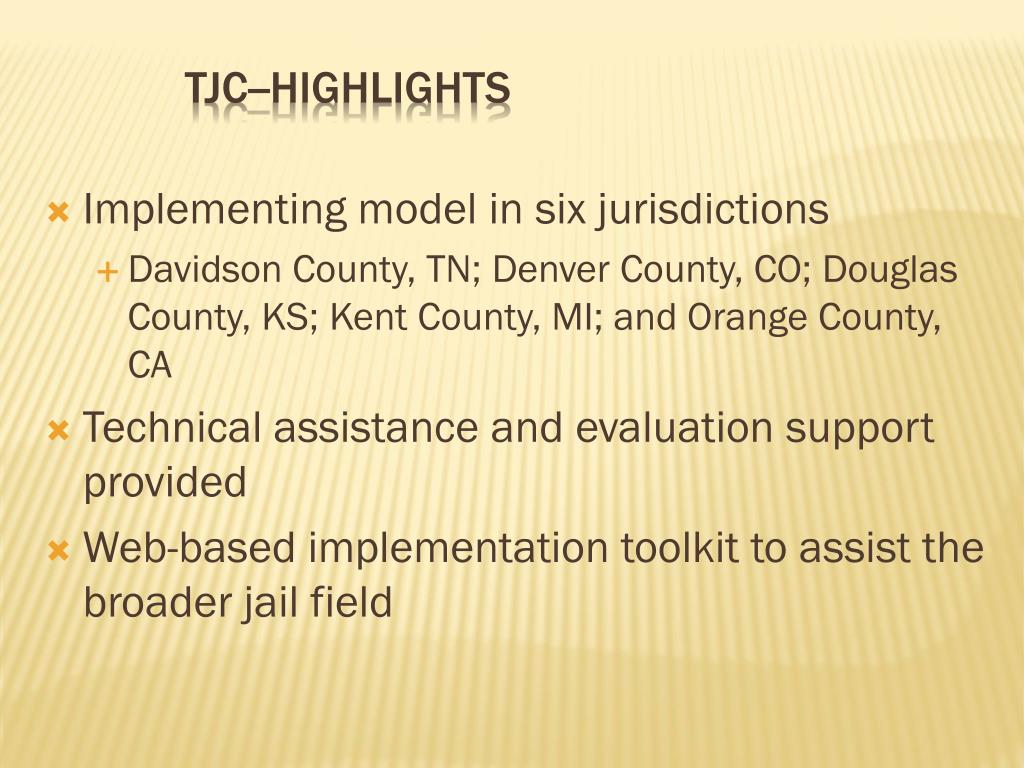 TJC—HIGHLIGHTS

Implementing model in six jurisdictions

Davidson County, TN; Denver County, CO; Douglas County, KS; Kent County, MI; and Orange County, CA

Technical assistance and evaluation support provided

Web-based implementation toolkit to assist the broader jail field